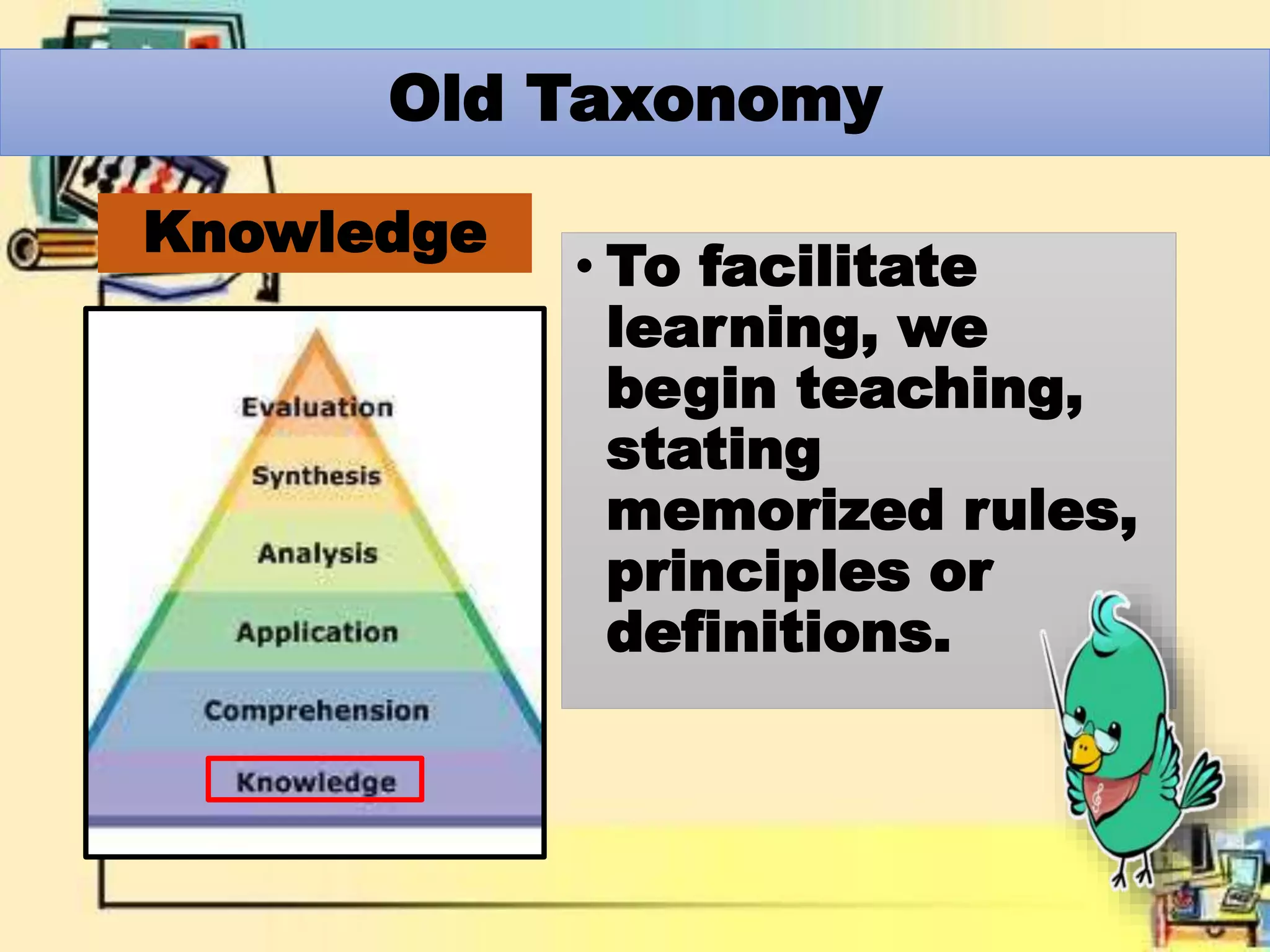 Old Taxonomy

Knowledge

Evaluation
Synthesis
Analysis
Application
Comprehension
Knowledge

• To facilitate learning, we begin teaching, stating memorized rules, principles or definitions.